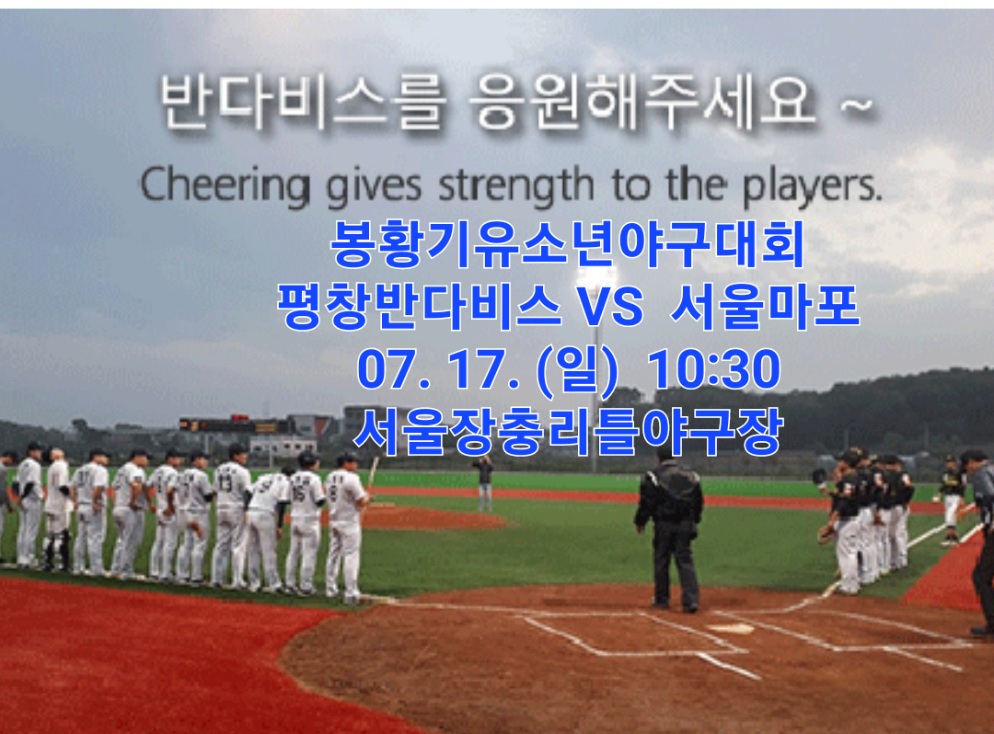 반다비스를 응원해주세요 ~
Cheering gives strength to the players.

봉황기유소년야구대회
평창반다비스 VS 서울마포
07. 17. (일) 10:30
서울장충리틀야구장